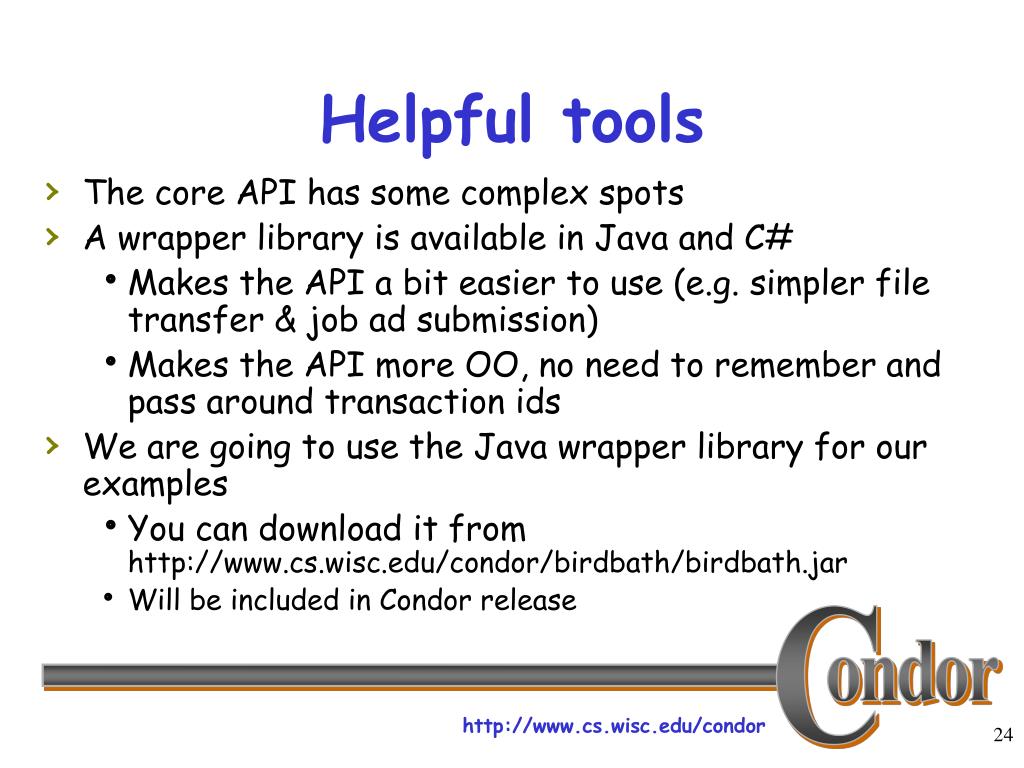 Helpful tools

› The core API has some complex spots
› A wrapper library is available in Java and C#
• Makes the API a bit easier to use (e.g. simpler file transfer & job ad submission)
• Makes the API more OO, no need to remember and pass around transaction ids
› We are going to use the Java wrapper library for our examples
• You can download it from http://www.cs.wisc.edu/condor/birdbath/birdbath.jar
• Will be included in Condor release

Condor

http://www.cs.wisc.edu/condor

24